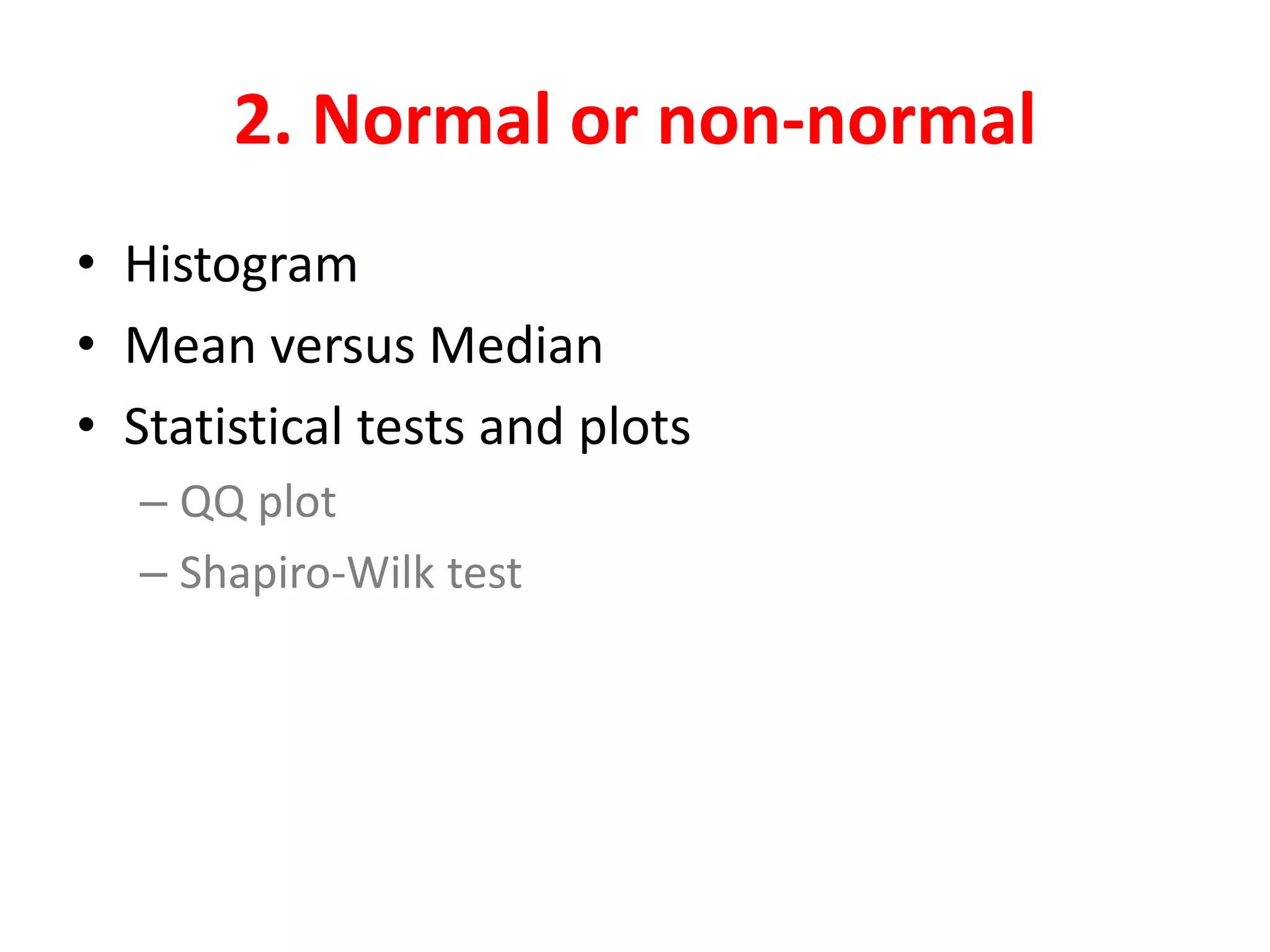 2. Normal or non-normal

• Histogram
• Mean versus Median
• Statistical tests and plots
– QQ plot
– Shapiro-Wilk test